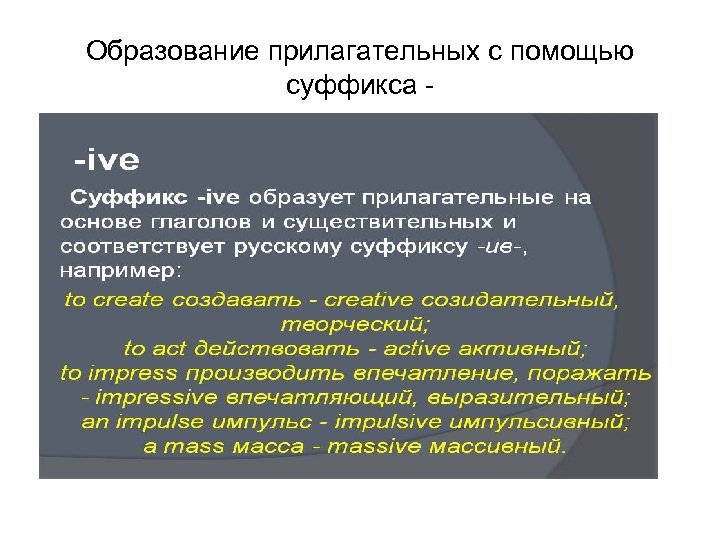 Образование прилагательных с помощью суффикса -

-ive

Суффикс -ive образует прилагательные на основе глаголов и существительных и соответствует русскому суффиксу -ив-, например:

to create создавать - creative созидательный, творческий;
to act действовать - active активный;
to impress производить впечатление, поражать - impressive впечатляющий, выразительный;
an impulse импульс - impulsive импульсивный;
a mass масса - massive массивный.